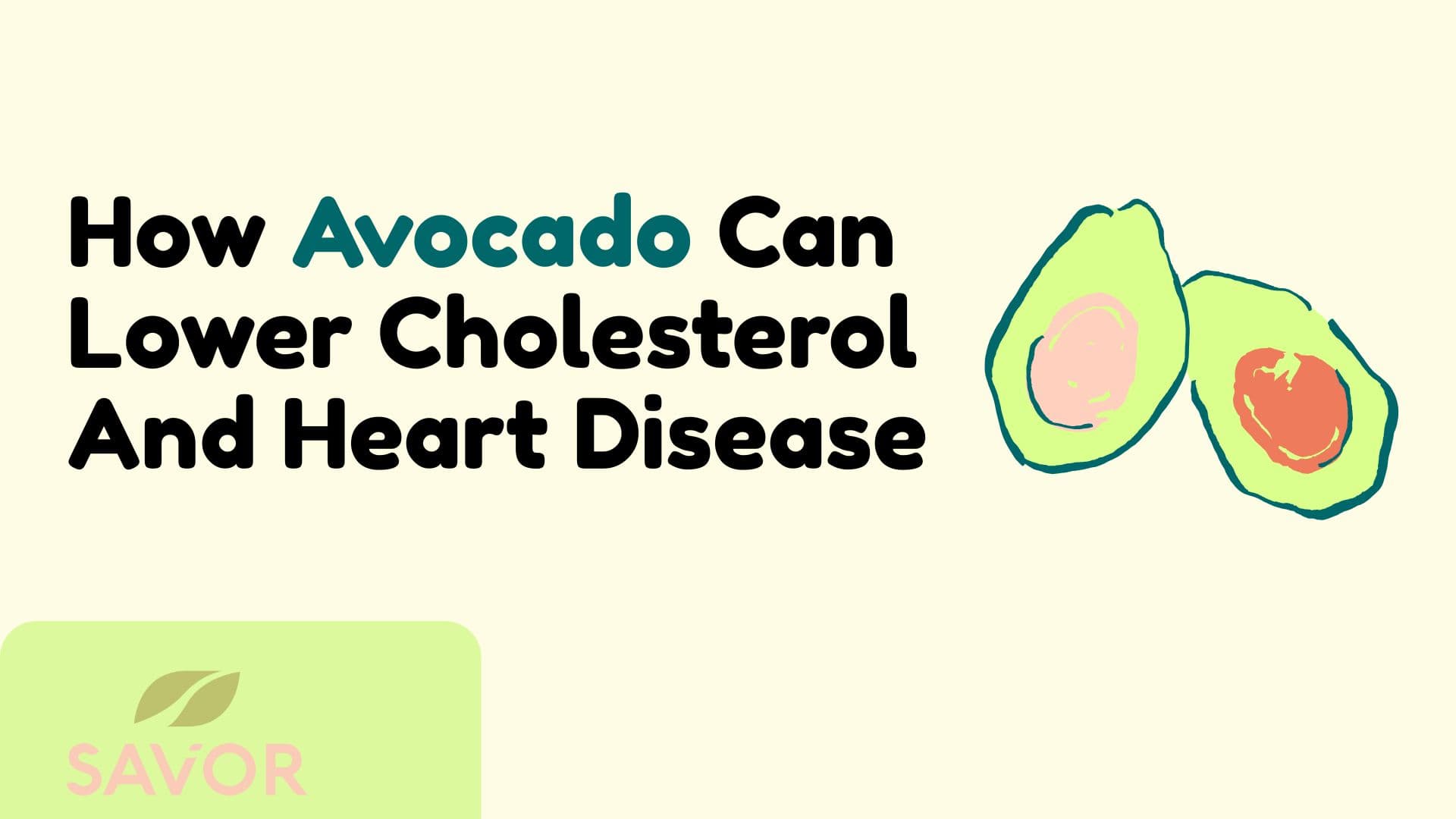 How Avocado Can Lower Cholesterol And Heart Disease

SAVOR